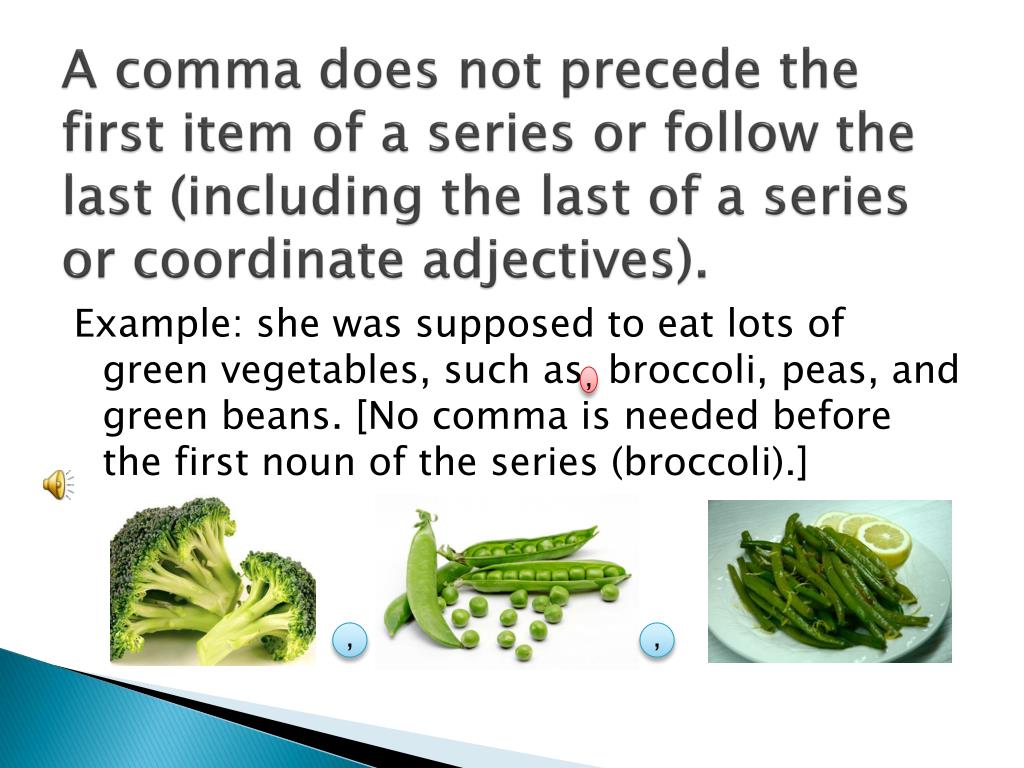 A comma does not precede the first item of a series or follow the last (including the last of a series or coordinate adjectives).

Example: she was supposed to eat lots of green vegetables, such as, broccoli, peas, and green beans. [No comma is needed before the first noun of the series (broccoli).]

,

,